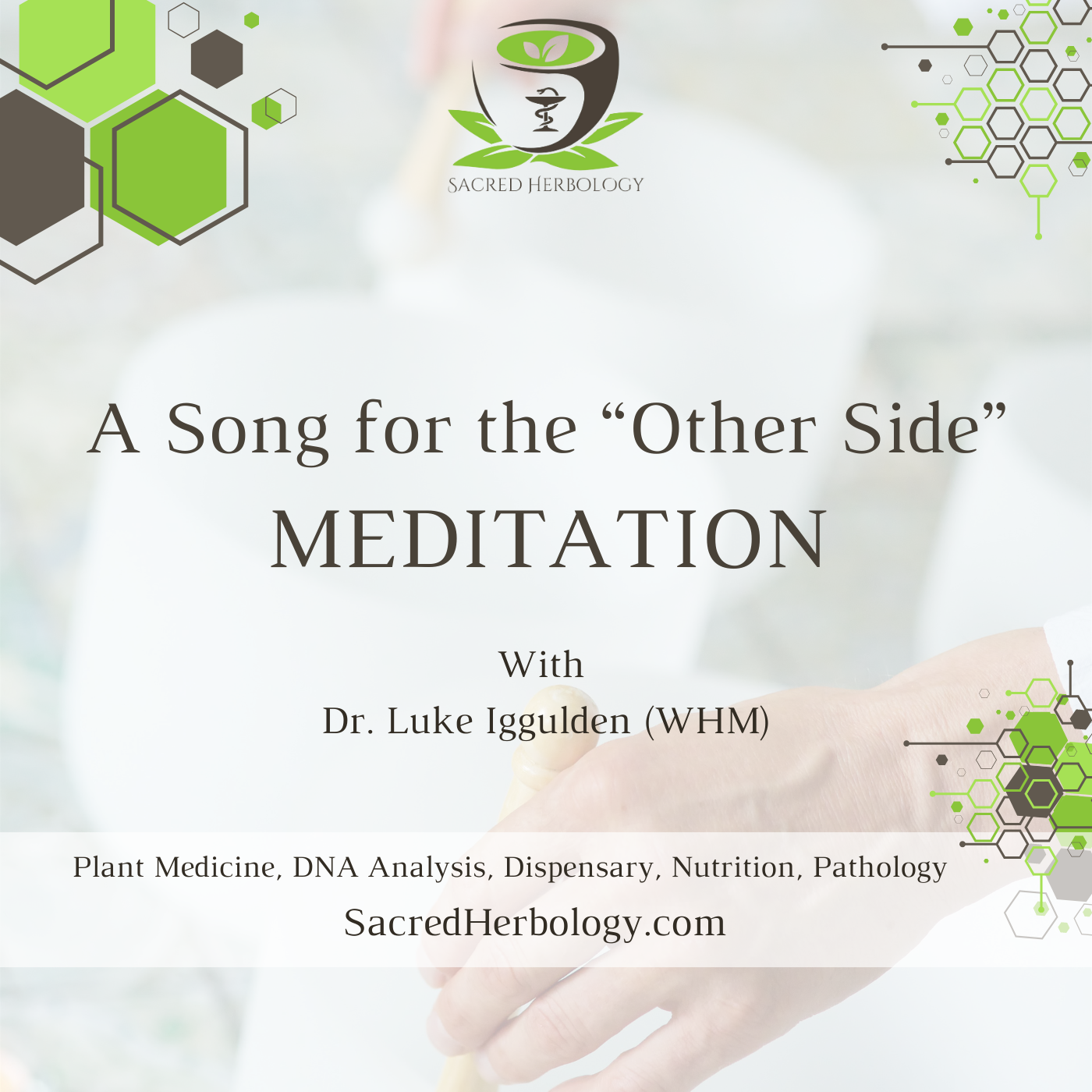 SACRED HERBOLOGY

A Song for the “Other Side”
MEDITATION

With
Dr. Luke Iggulden (WHM)

Plant Medicine, DNA Analysis, Dispensary, Nutrition, Pathology
SacredHerbology.com